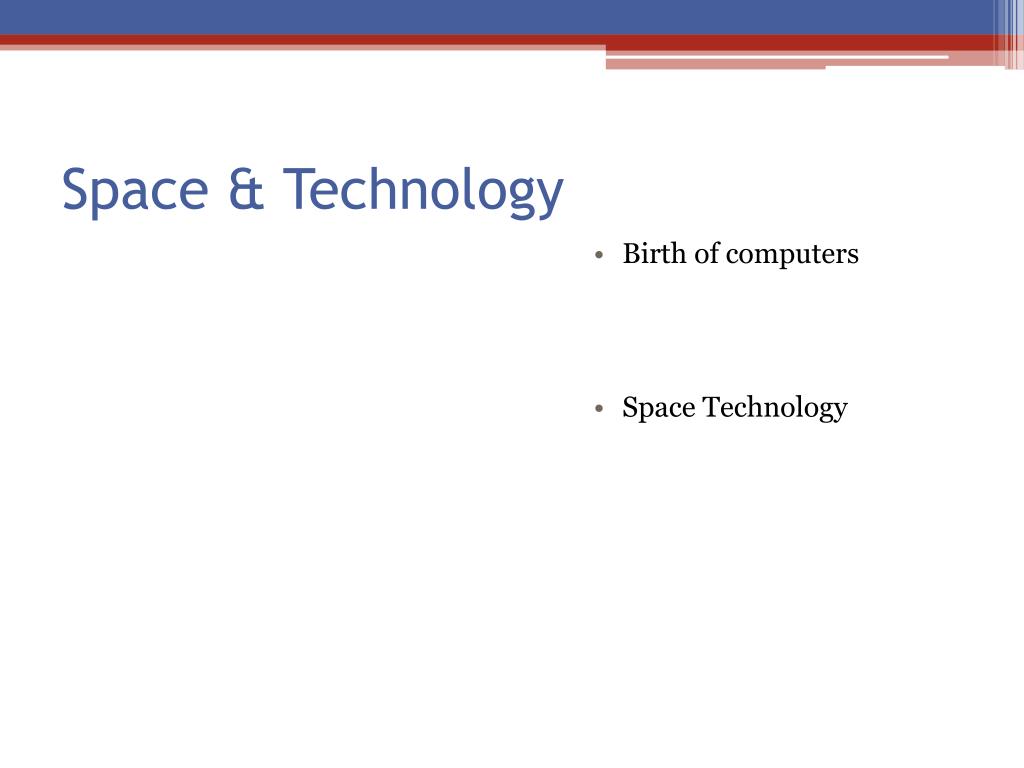 Space & Technology

• Birth of computers

• Space Technology